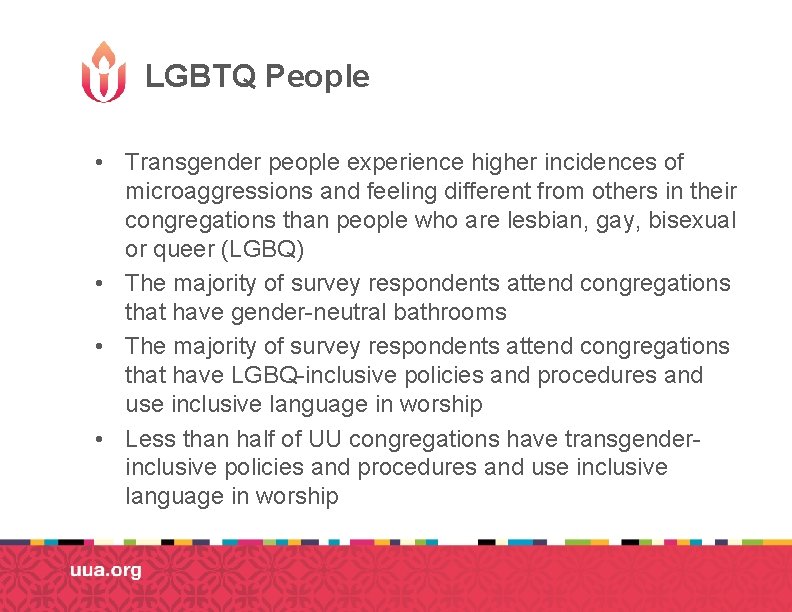 LGBTQ People

• Transgender people experience higher incidences of microaggressions and feeling different from others in their congregations than people who are lesbian, gay, bisexual or queer (LGBQ)
• The majority of survey respondents attend congregations that have gender-neutral bathrooms
• The majority of survey respondents attend congregations that have LGBQ-inclusive policies and procedures and use inclusive language in worship
• Less than half of UU congregations have transgender-inclusive policies and procedures and use inclusive language in worship

uua.org